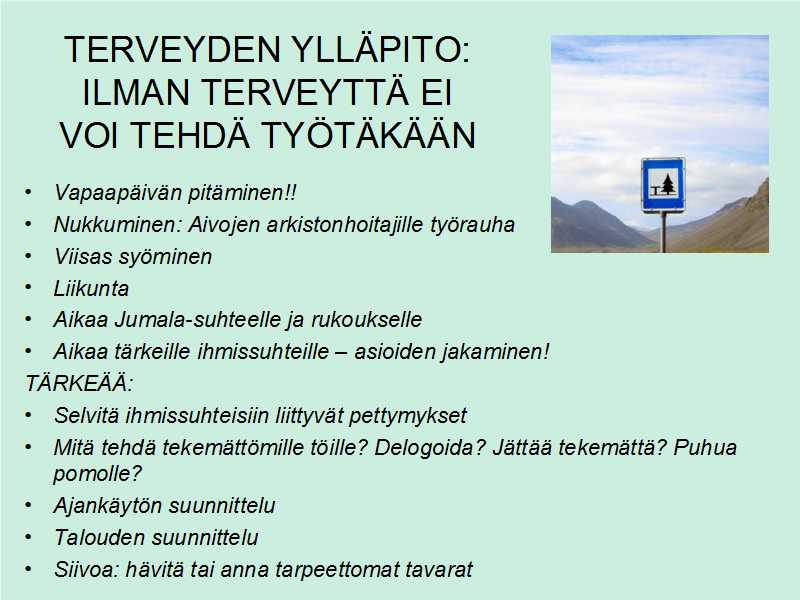 TERVEYDEN YLLÄPITO: ILMAN TERVEYTTÄ EI VOI TEHDÄ TYÖTÄKÄÄN

• Vapaapäivän pitäminen!!
• Nukkuminen: Aivojen arkistonhoitajille työrauha
• Viisas syöminen
• Liikunta
• Aikaa Jumala-suhteelle ja rukoukselle
• Aikaa tärkeille ihmissuhteille – asioiden jakaminen!

TÄRKEÄÄ:

• Selvitä ihmissuhteisiin liittyvät pettymykset
• Mitä tehdä tekemättömille töille? Delogoida? Jättää tekemättä? Puhua pomolle?
• Ajankäytön suunnittelu
• Talouden suunnittelu
• Siivoa: hävitä tai anna tarpeettomat tavarat